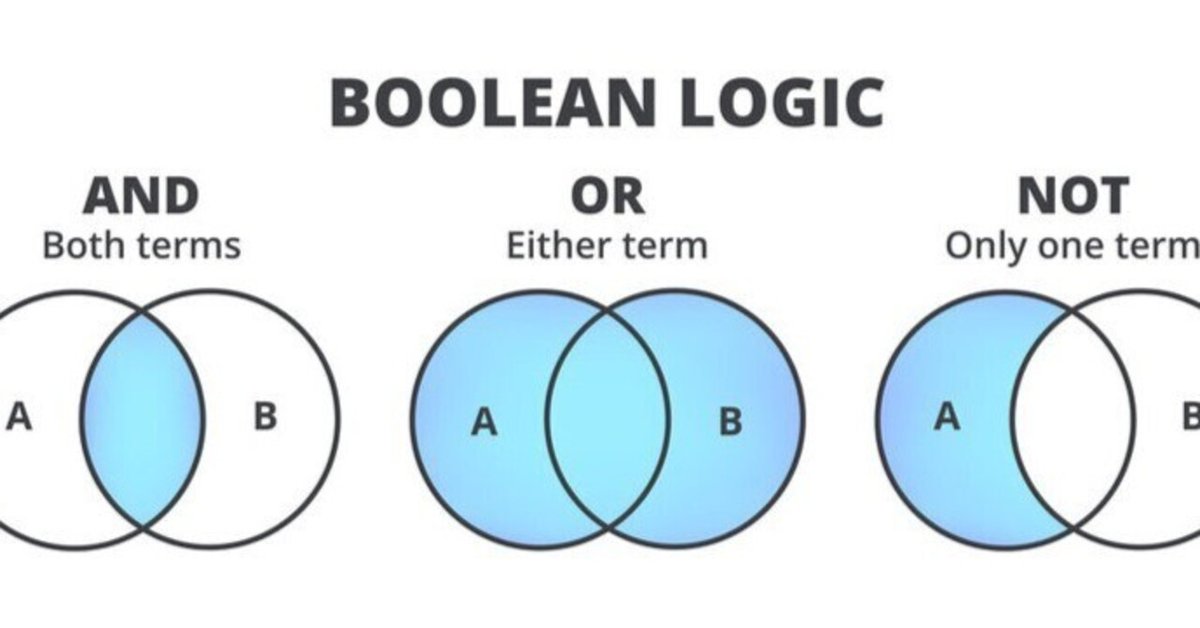 BOOLEAN LOGIC

AND
Both terms

A B

OR
Either term

A B

NOT
Only one term

A B